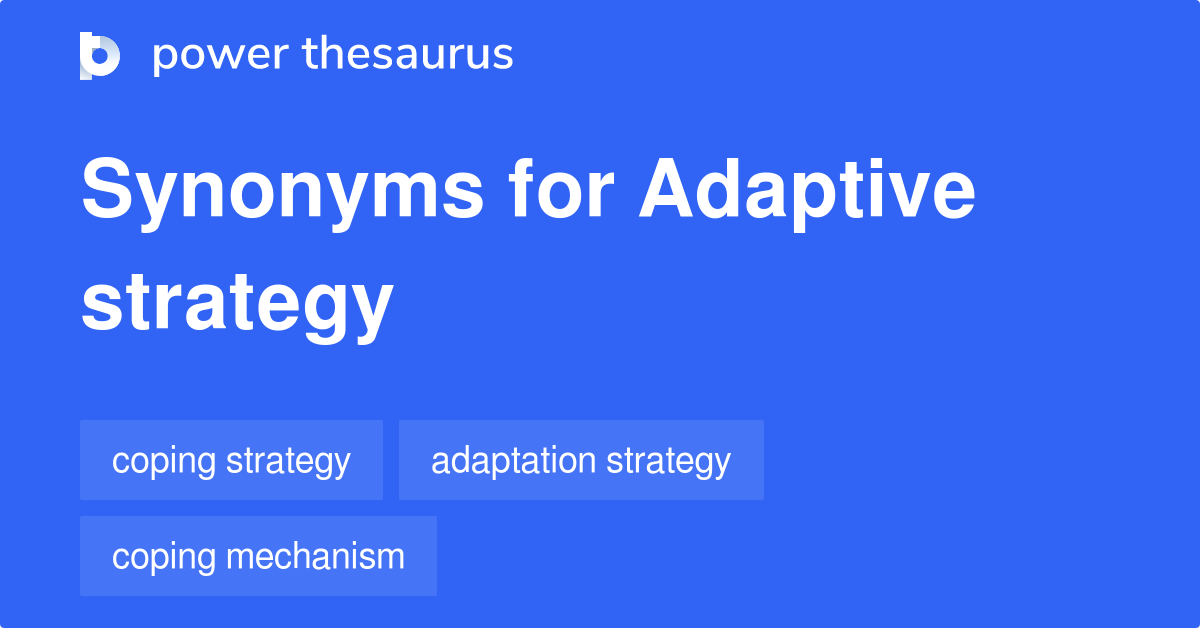 power thesaurus

Synonyms for Adaptive strategy

coping strategy

adaptation strategy

coping mechanism